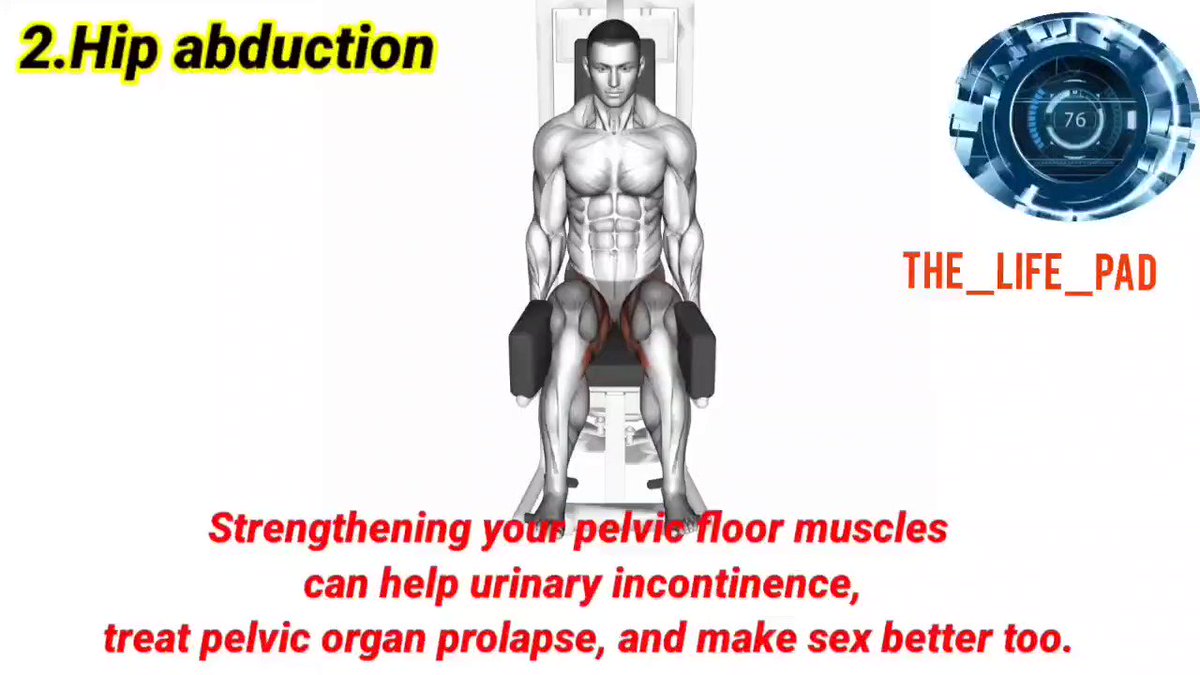 2.Hip abduction

76

THE_LIFE_PAD

Strengthening your pelvic floor muscles can help urinary incontinence, treat pelvic organ prolapse, and make sex better too.